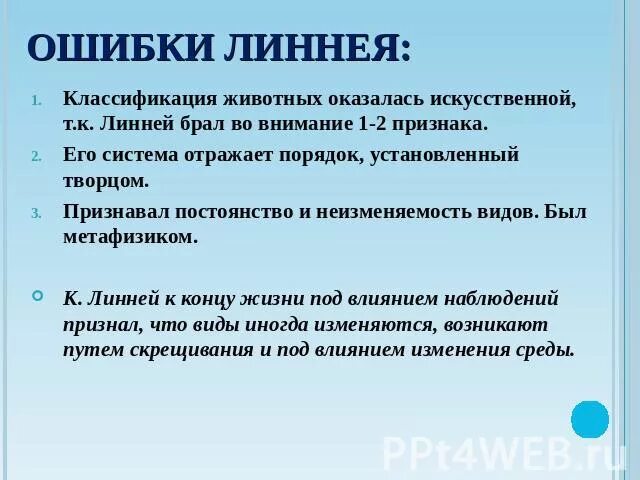 ОШИБКИ ЛИННЕЯ:

1. Классификация животных оказалась искусственной, т.к. Линней брал во внимание 1-2 признака.
2. Его система отражает порядок, установленный творцом.
3. Признавал постоянство и неизменяемость видов. Был метафизиком.

К. Линней к концу жизни под влиянием наблюдений признал, что виды иногда изменяются, возникают путем скрещивания и под влиянием изменения среды.

PPt4WEB.ru